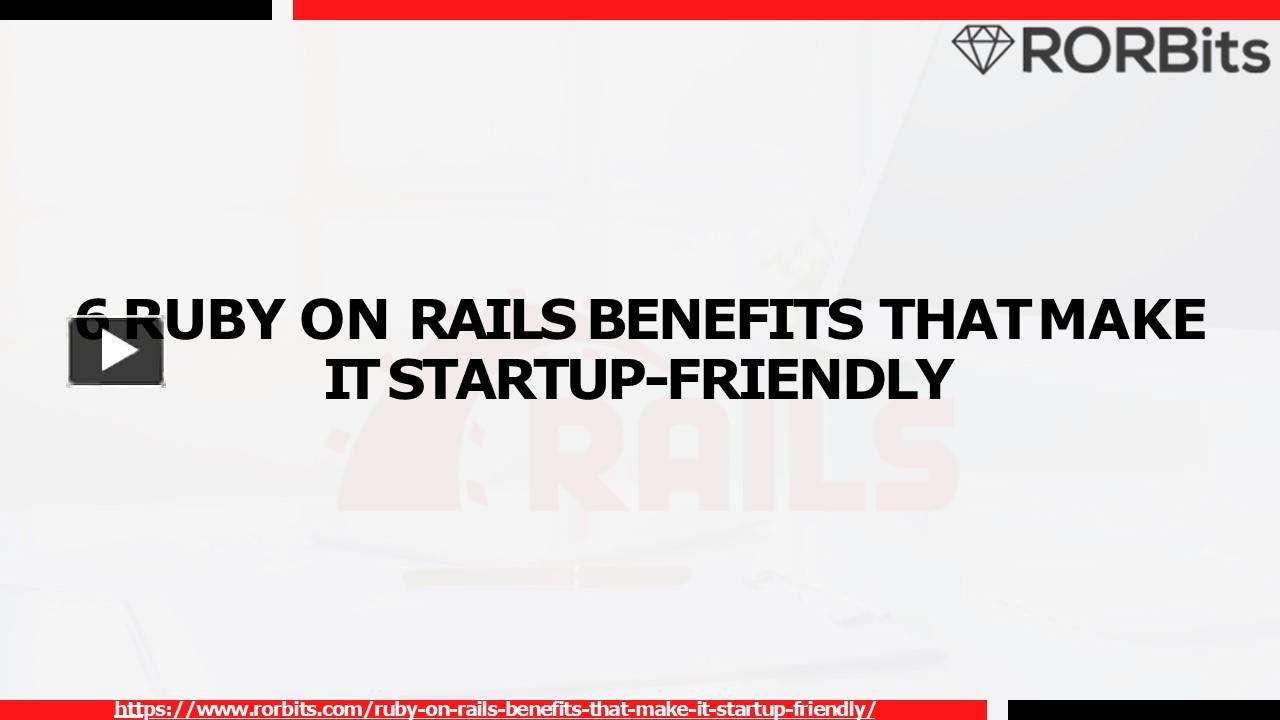 RORBits

6 RUBY ON RAILS BENEFITS THAT MAKE IT STARTUP-FRIENDLY

RAILS

https://www.rorbits.com/ruby-on-rails-benefits-that-make-it-startup-friendly/